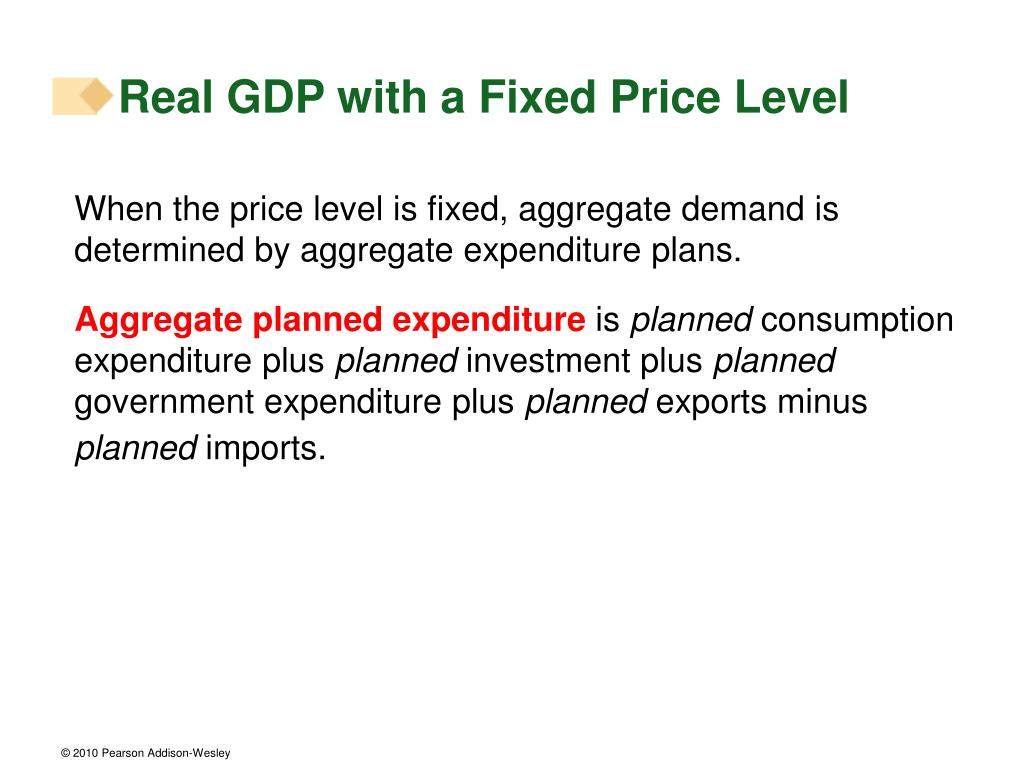 Real GDP with a Fixed Price Level

When the price level is fixed, aggregate demand is determined by aggregate expenditure plans.

Aggregate planned expenditure is planned consumption expenditure plus planned investment plus planned government expenditure plus planned exports minus planned imports.

© 2010 Pearson Addison-Wesley